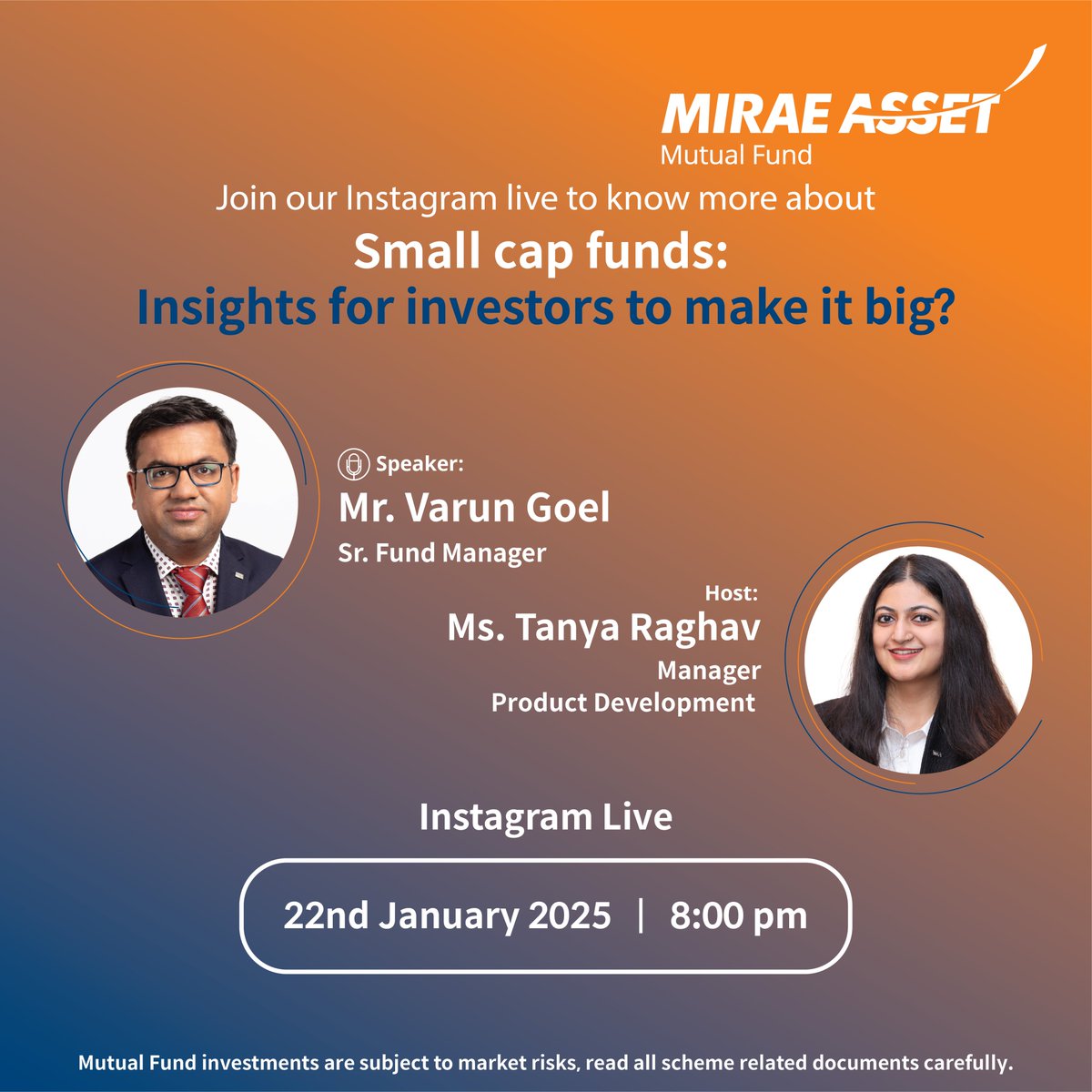 MIRAE ASSET
Mutual Fund

Join our Instagram live to know more about

Small cap funds:
Insights for investors to make it big?

Speaker:
Mr. Varun Goel
Sr. Fund Manager

Host:
Ms. Tanya Raghav
Manager
Product Development

Instagram Live

22nd January 2025 | 8:00 pm

Mutual Fund investments are subject to market risks, read all scheme related documents carefully.